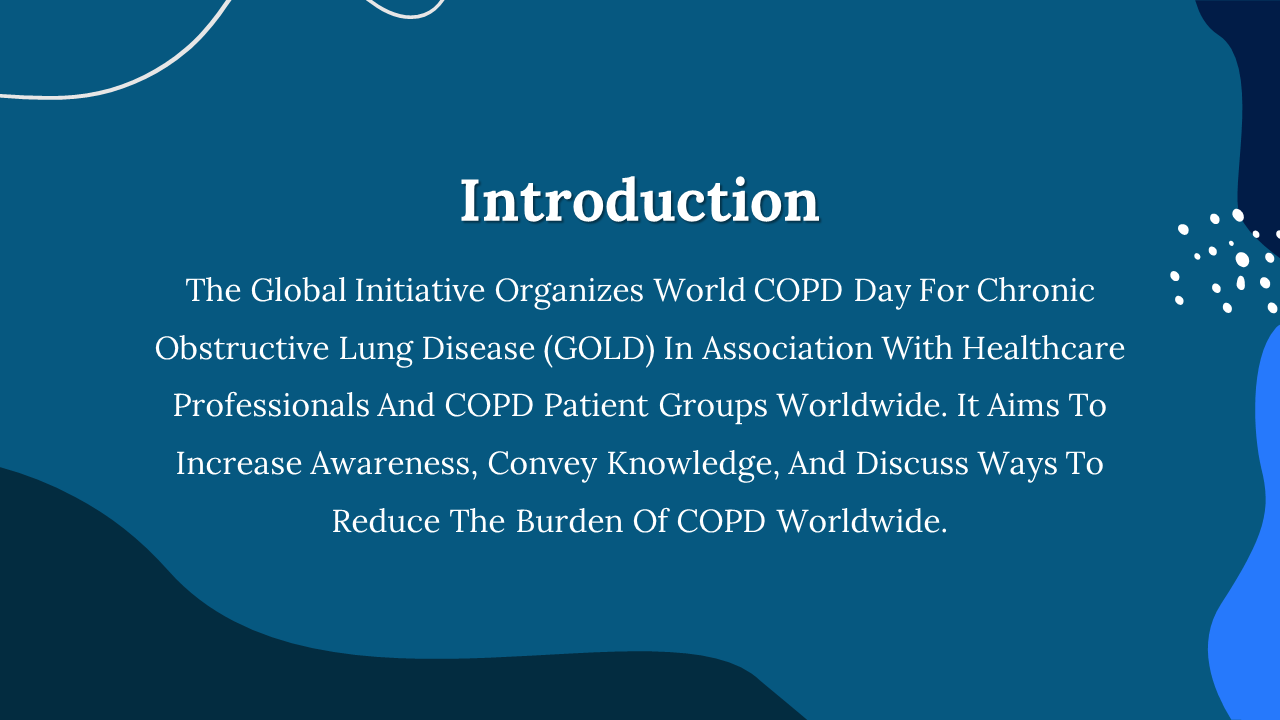 Introduction

The Global Initiative Organizes World COPD Day For Chronic Obstructive Lung Disease (GOLD) In Association With Healthcare Professionals And COPD Patient Groups Worldwide. It Aims To Increase Awareness, Convey Knowledge, And Discuss Ways To Reduce The Burden Of COPD Worldwide.